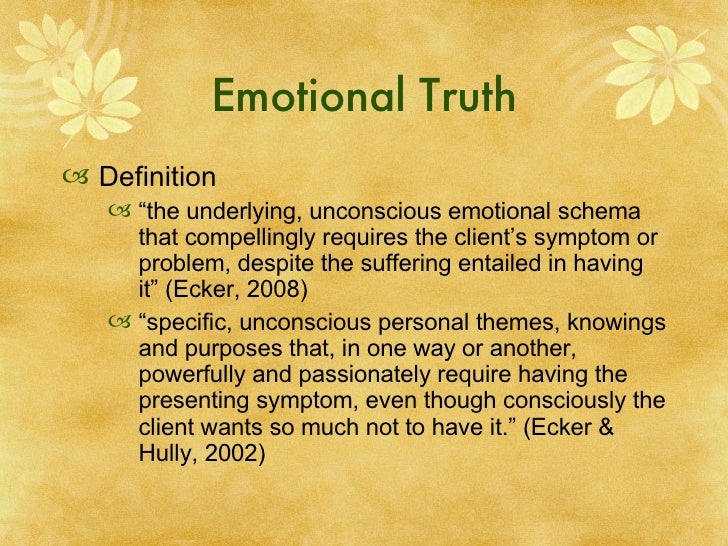 Emotional Truth

Definition

“the underlying, unconscious emotional schema that compellingly requires the client’s symptom or problem, despite the suffering entailed in having it” (Ecker, 2008)

“specific, unconscious personal themes, knowings and purposes that, in one way or another, powerfully and passionately require having the presenting symptom, even though consciously the client wants so much not to have it.” (Ecker & Hully, 2002)